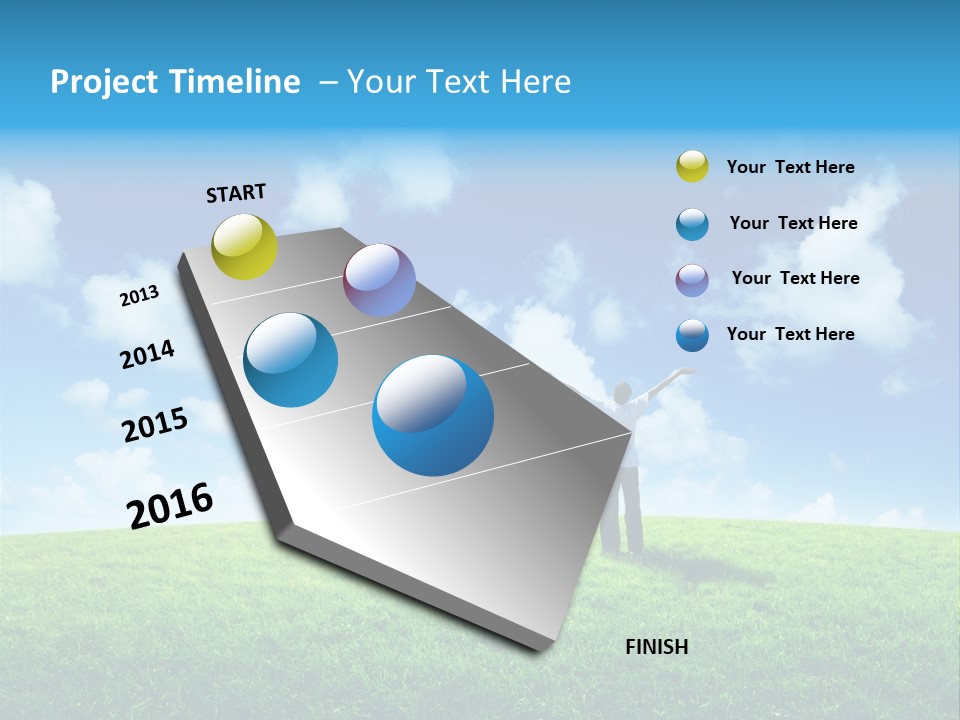 Project Timeline – Your Text Here

START

2013

2014

2015

2016

FINISH

Your Text Here

Your Text Here

Your Text Here

Your Text Here